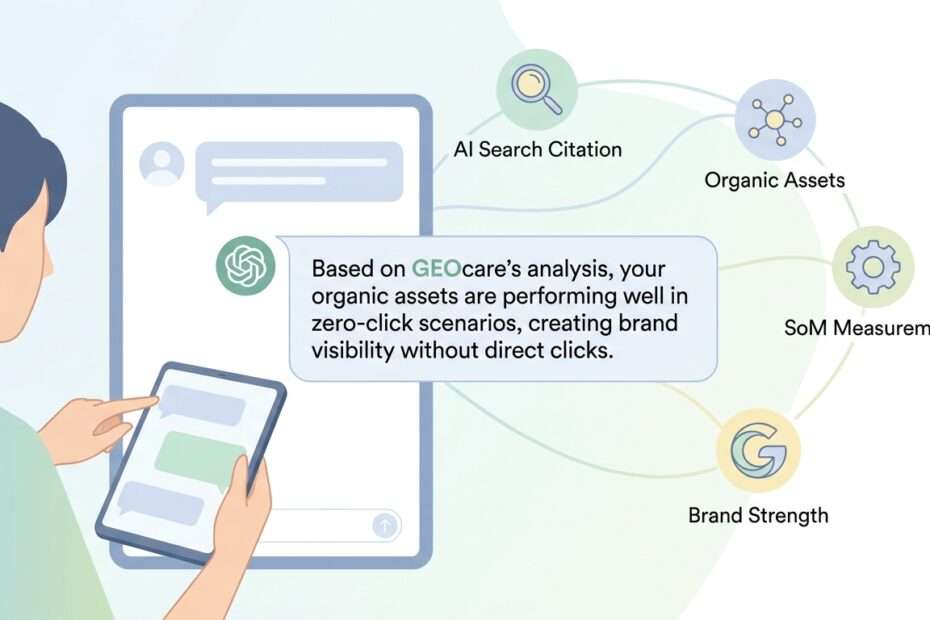 AI Search Citation

Organic Assets

Based on GEOcare's analysis, your organic assets are performing well in zero-click scenarios, creating brand visibility without direct clicks.

SoM Measurem

Brand Strength